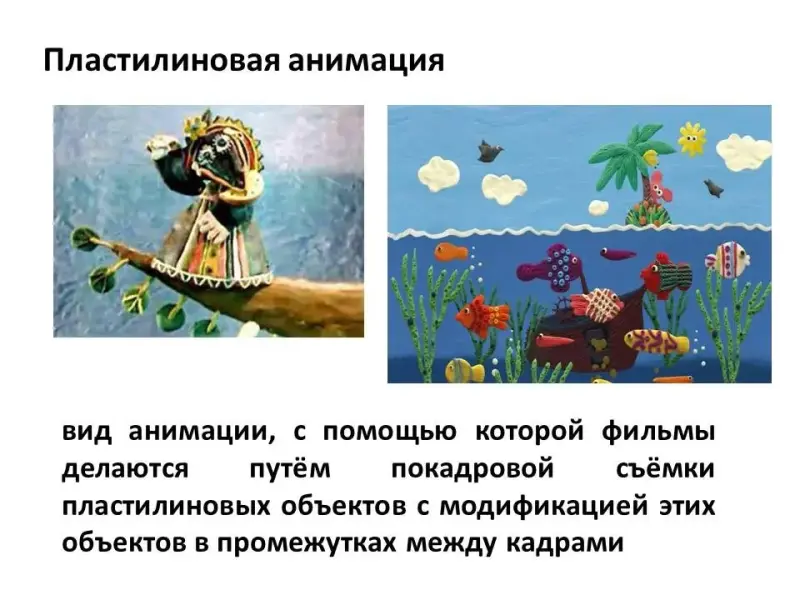 Пластилиновая анимация

вид анимации, с помощью которой фильмы делаются путём покадровой съёмки пластилиновых объектов с модификацией этих объектов в промежутках между кадрами